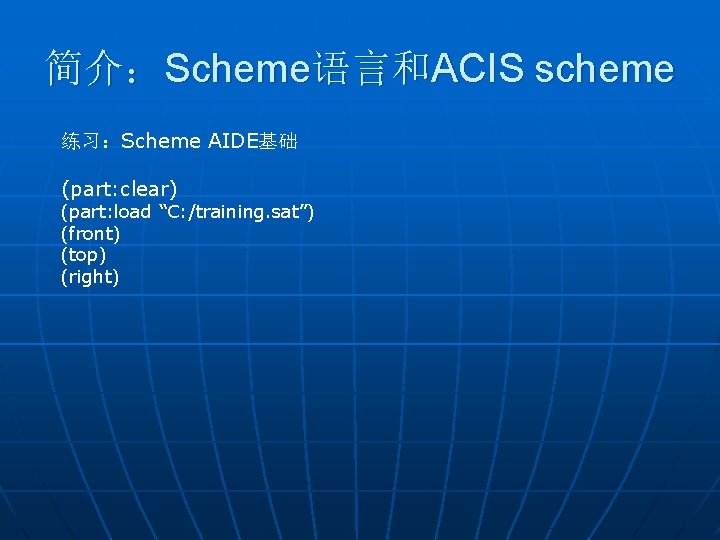 简介：Scheme语言和ACIS scheme

练习：Scheme AIDE基础

(part:clear)
(part:load “C:/training.sat”)
(front)
(top)
(right)